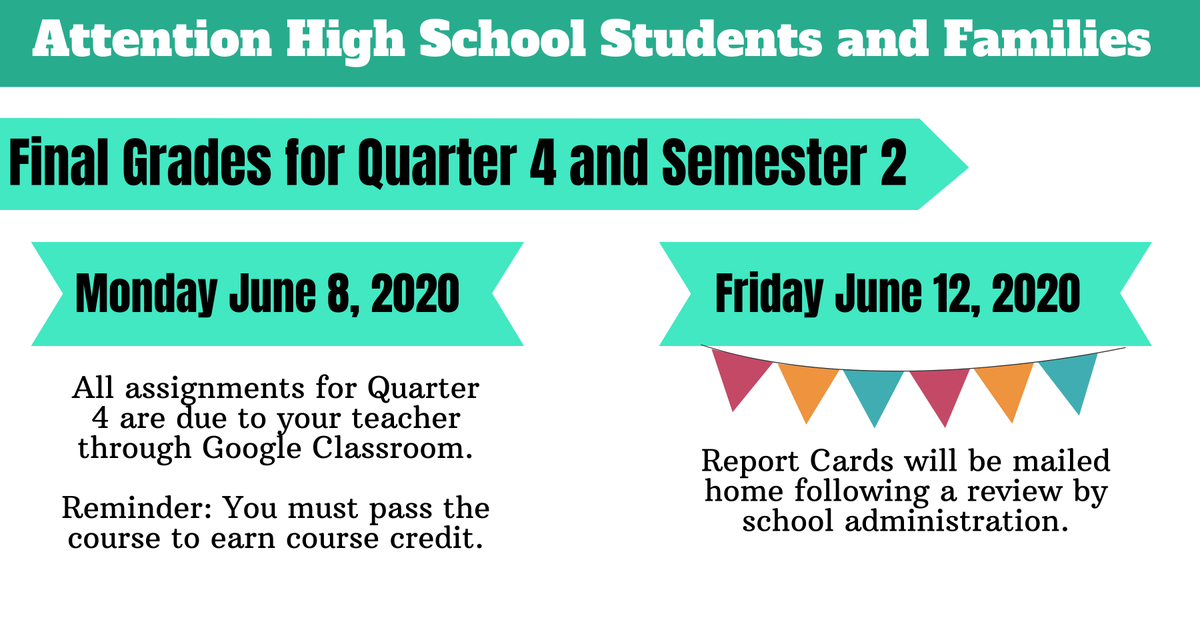 Attention High School Students and Families

Final Grades for Quarter 4 and Semester 2

Monday June 8, 2020

All assignments for Quarter 4 are due to your teacher through Google Classroom.

Reminder: You must pass the course to earn course credit.

Friday June 12, 2020

Report Cards will be mailed home following a review by school administration.